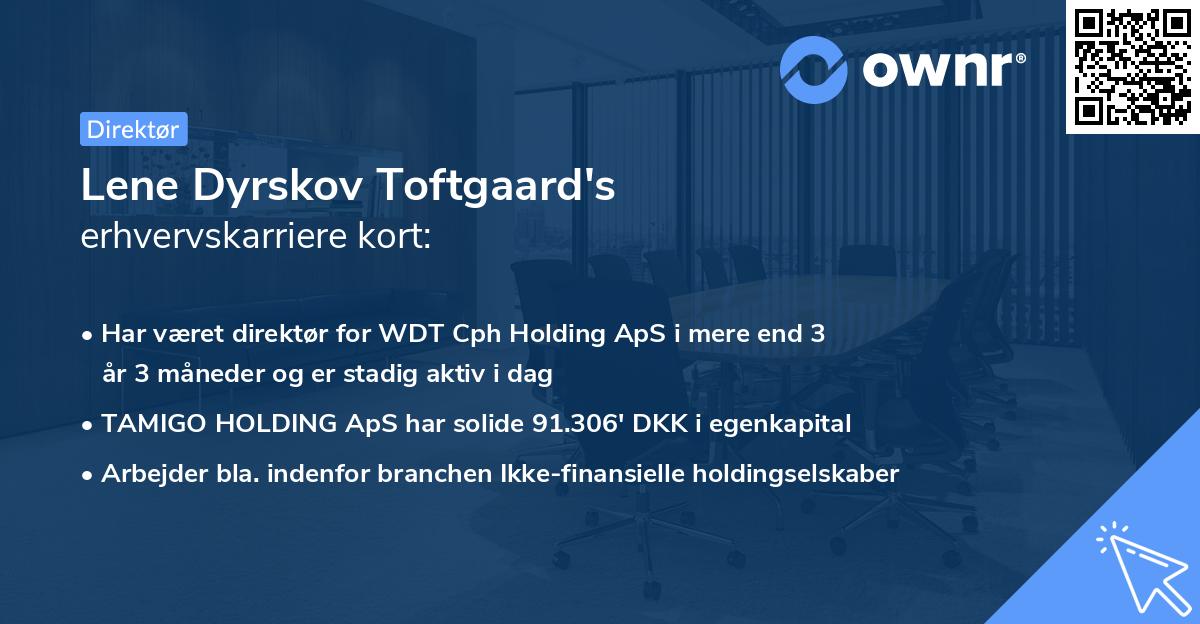 ownr®

Direktør

Lene Dyrskov Toftgaard's
erhvervskarriere kort:

• Har været direktør for WDT Cph Holding ApS i mere end 3 år 3 måneder og er stadig aktiv i dag
• TAMIGO HOLDING ApS har solide 91.306' DKK i egenkapital
• Arbejder bla. indenfor branchen Ikke-finansielle holdingselskaber